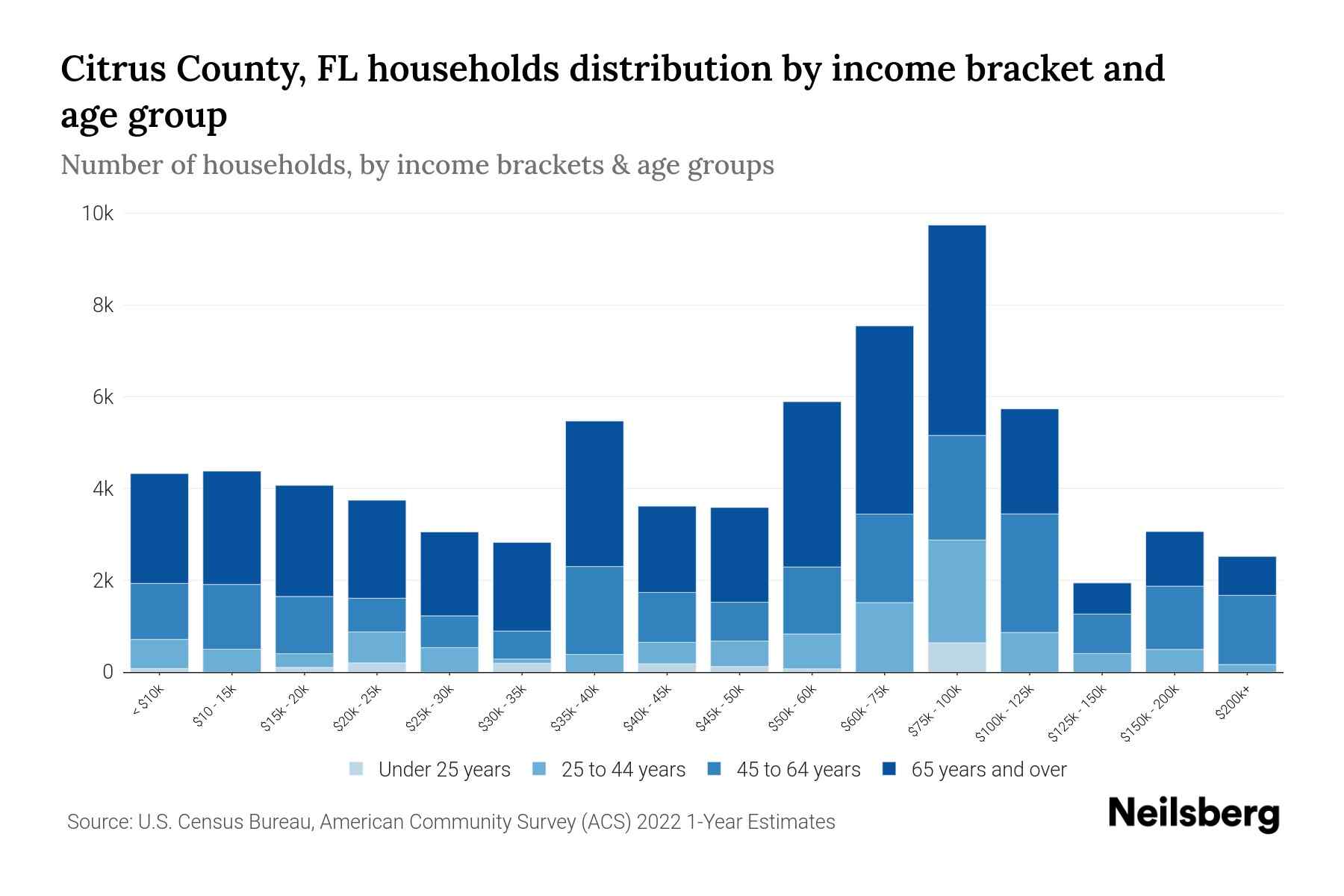 Citrus County, FL households distribution by income bracket and age group

Number of households, by income brackets & age groups

10k
8k
6k
4k
2k
0

< $10k
$10 - 15k
$15k - 20k
$20k - 25k
$25k - 30k
$30k - 35k
$35k - 40k
$40k - 45k
$45k - 50k
$50k - 60k
$60k - 75k
$75k - 100k
$100k - 125k
$125k - 150k
$150k - 200k
$200k+

Under 25 years
25 to 44 years
45 to 64 years
65 years and over

Source: U.S. Census Bureau, American Community Survey (ACS) 2022 1-Year Estimates

Neilsberg